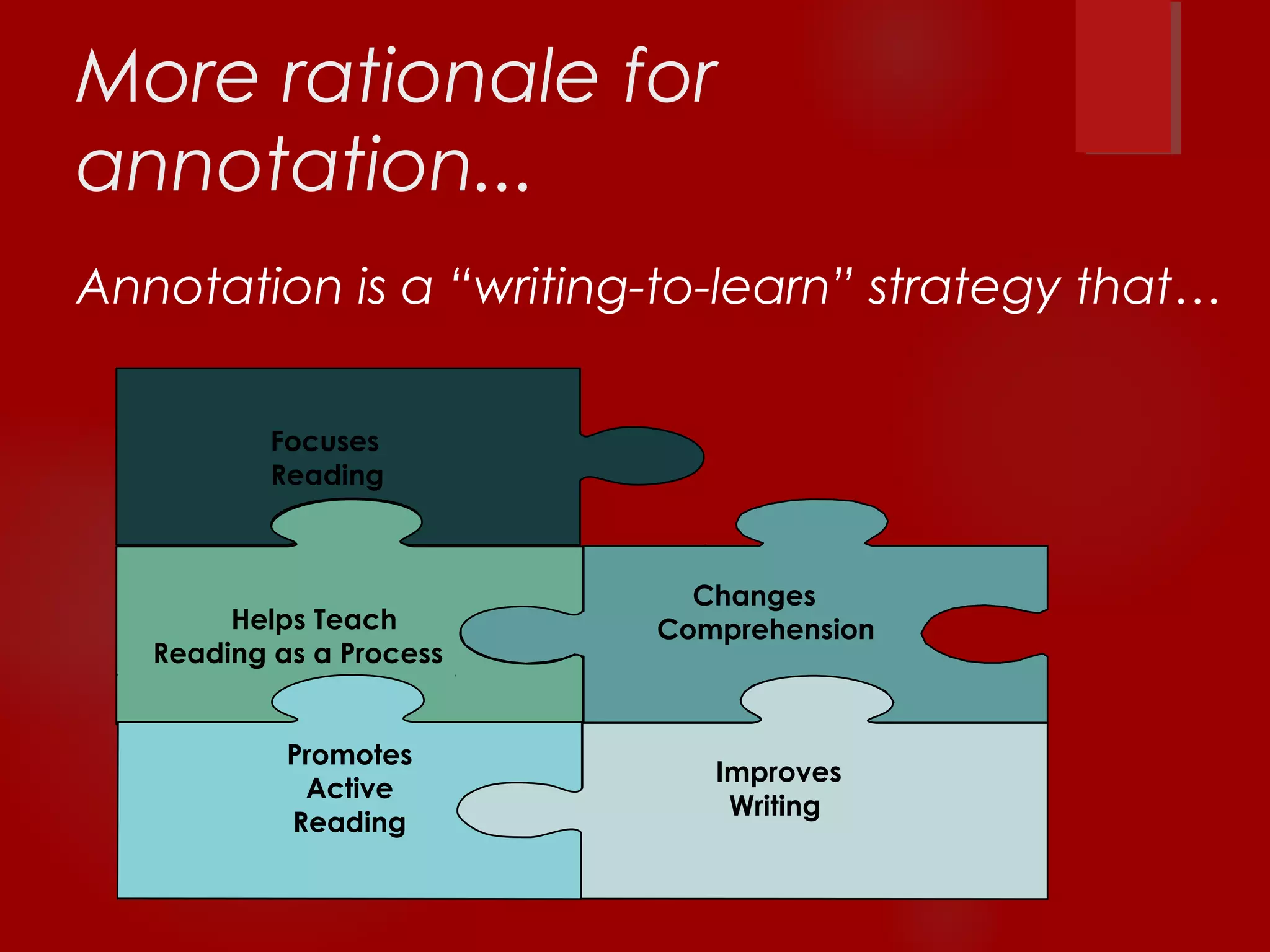 More rationale for annotation...

Annotation is a “writing-to-learn” strategy that…

Focuses Reading

Helps Teach Reading as a Process

Changes Comprehension

Promotes Active Reading

Improves Writing